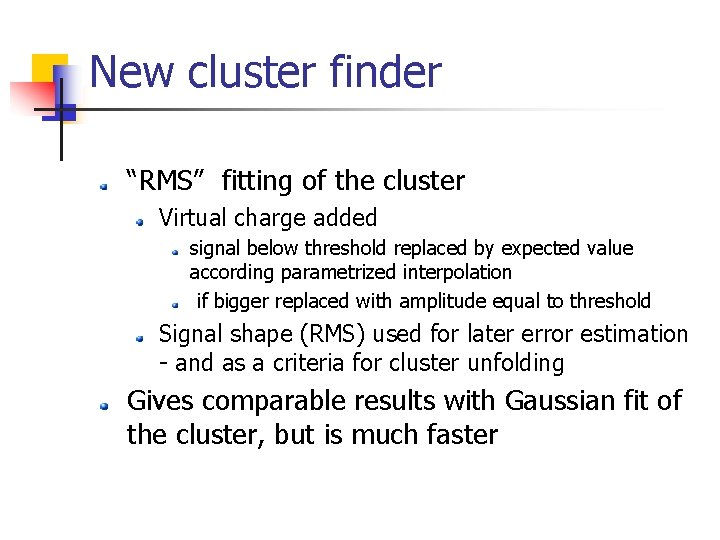 New cluster finder

“RMS” fitting of the cluster

Virtual charge added

signal below threshold replaced by expected value according parametrized interpolation

if bigger replaced with amplitude equal to threshold

Signal shape (RMS) used for later error estimation - and as a criteria for cluster unfolding

Gives comparable results with Gaussian fit of the cluster, but is much faster